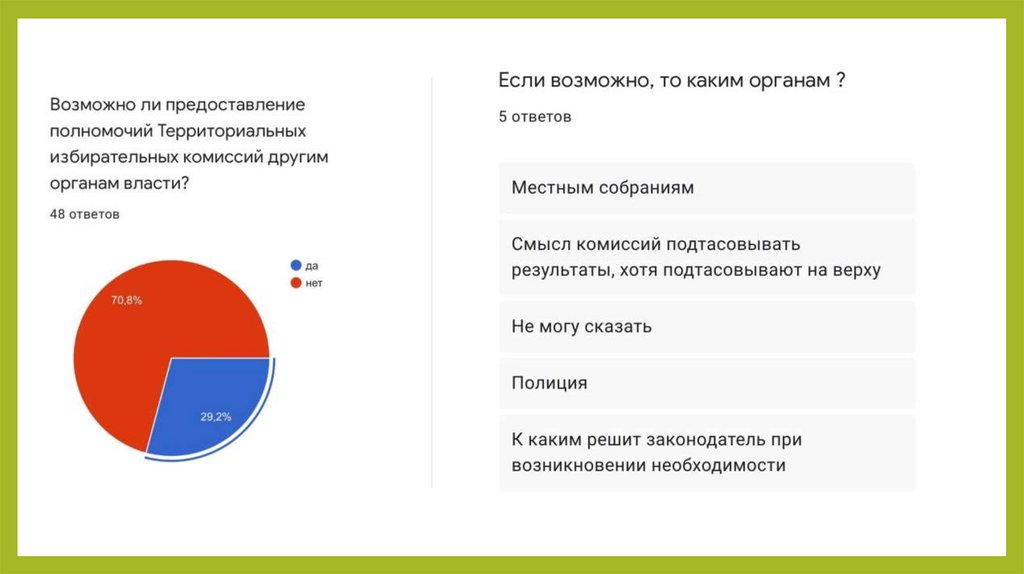 Возможно ли предоставление полномочий Территориальных избирательных комиссий другим органам власти?

48 ответов

да
нет

70,8%

29,2%

Если возможно, то каким органам ?

5 ответов

Местным собраниям

Смысл комиссий подтасовывать результаты, хотя подтасовывают на верху

Не могу сказать

Полиция

К каким решит законодатель при возникновении необходимости